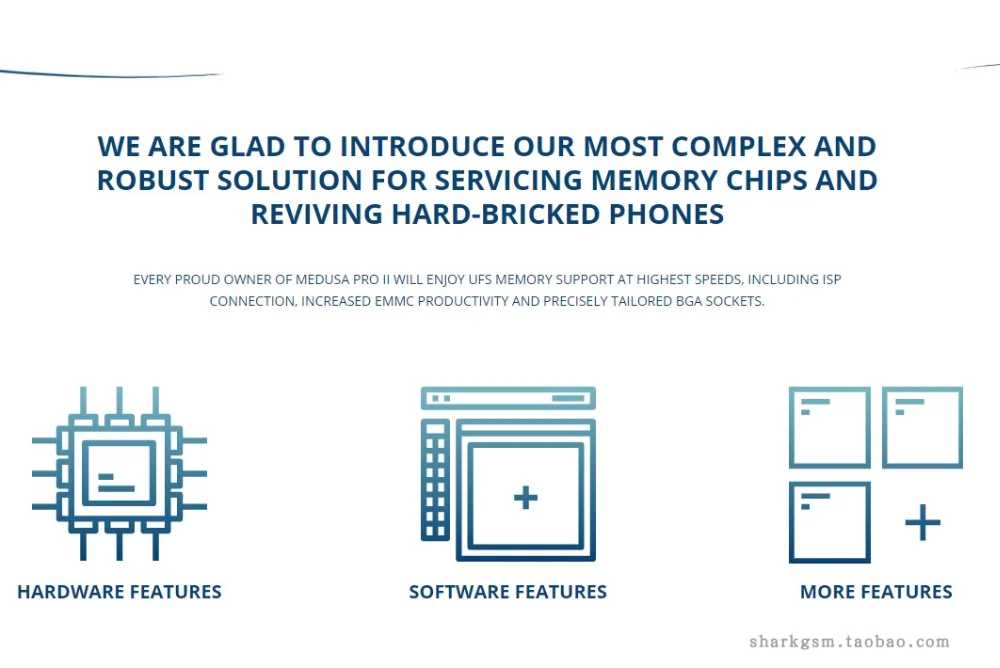 WE ARE GLAD TO INTRODUCE OUR MOST COMPLEX AND ROBUST SOLUTION FOR SERVICING MEMORY CHIPS AND REVIVING HARD-BRICKED PHONES

EVERY PROUD OWNER OF MEDUSA PRO II WILL ENJOY UFS MEMORY SUPPORT AT HIGHEST SPEEDS, INCLUDING ISP CONNECTION, INCREASED EMMC PRODUCTIVITY AND PRECISELY TAILORED BGA SOCKETS.

HARDWARE FEATURES

SOFTWARE FEATURES

MORE FEATURES

sharkgsm.taobao.com